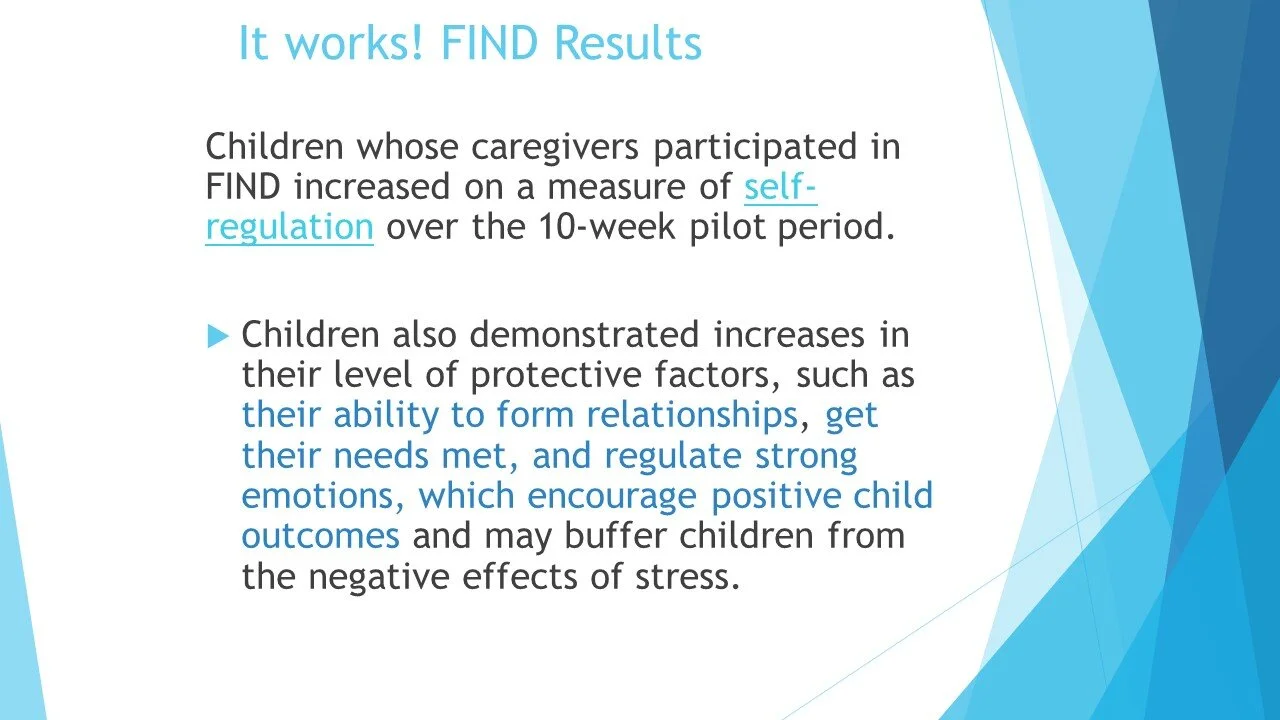 It works! FIND Results

Children whose caregivers participated in FIND increased on a measure of self-regulation over the 10-week pilot period.

Children also demonstrated increases in their level of protective factors, such as their ability to form relationships, get their needs met, and regulate strong emotions, which encourage positive child outcomes and may buffer children from the negative effects of stress.